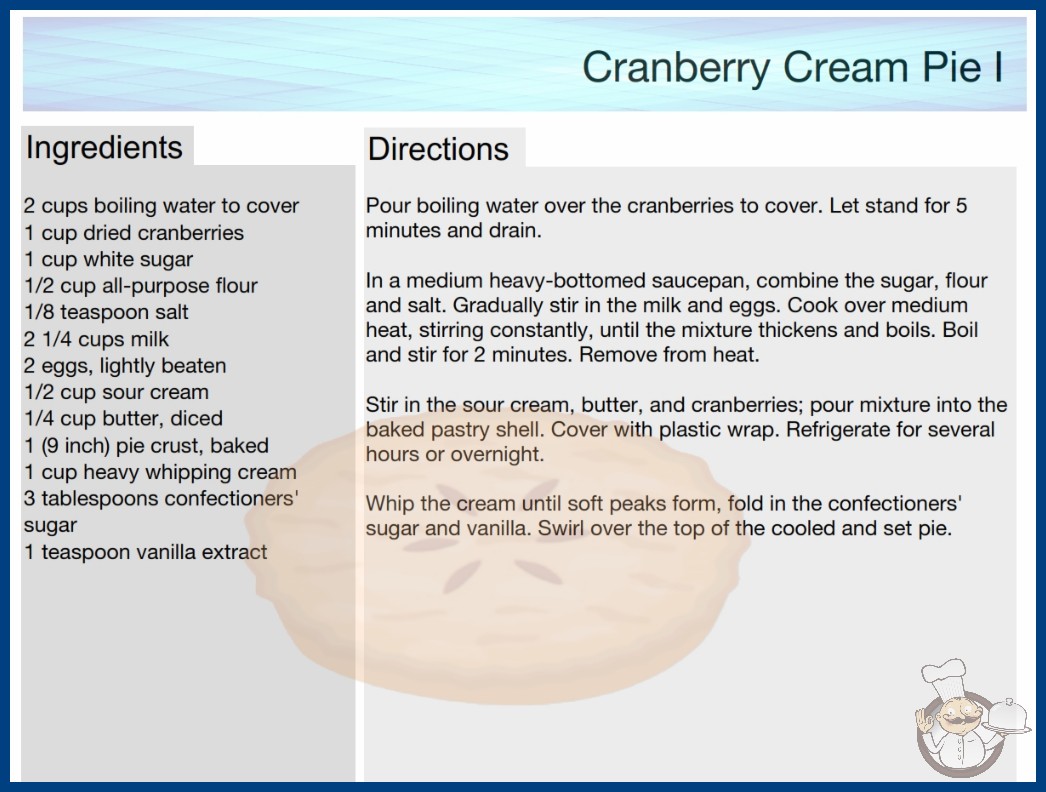 Cranberry Cream Pie I

Ingredients

2 cups boiling water to cover
1 cup dried cranberries
1 cup white sugar
1/2 cup all-purpose flour
1/8 teaspoon salt
2 1/4 cups milk
2 eggs, lightly beaten
1/2 cup sour cream
1/4 cup butter, diced
1 (9 inch) pie crust, baked
1 cup heavy whipping cream
3 tablespoons confectioners' sugar
1 teaspoon vanilla extract

Directions

Pour boiling water over the cranberries to cover. Let stand for 5 minutes and drain.

In a medium heavy-bottomed saucepan, combine the sugar, flour and salt. Gradually stir in the milk and eggs. Cook over medium heat, stirring constantly, until the mixture thickens and boils. Boil and stir for 2 minutes. Remove from heat.

Stir in the sour cream, butter, and cranberries; pour mixture into the baked pastry shell. Cover with plastic wrap. Refrigerate for several hours or overnight.

Whip the cream until soft peaks form, fold in the confectioners' sugar and vanilla. Swirl over the top of the cooled and set pie.